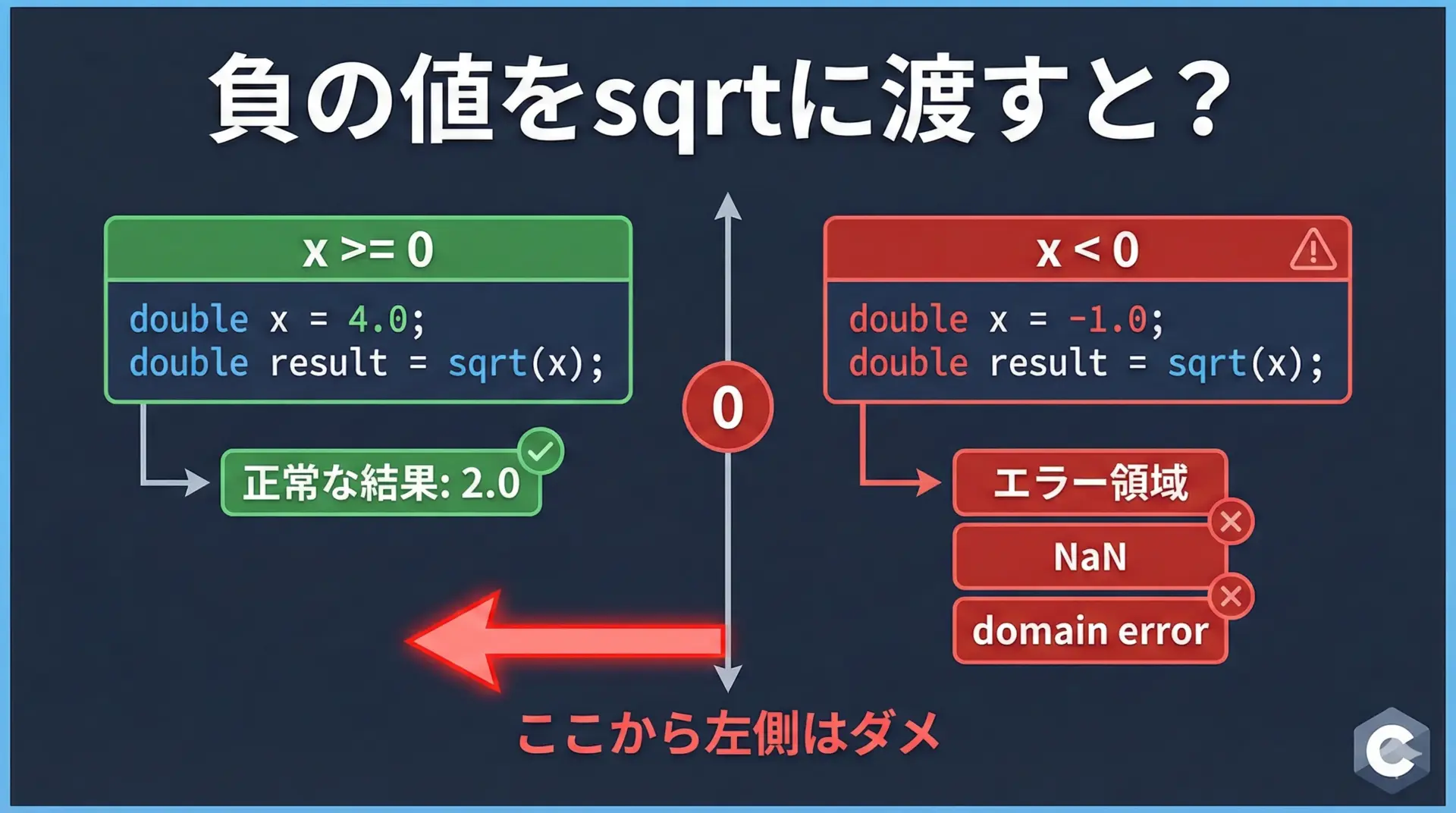 負の値をsqrtに渡すと？

x >= 0

double x = 4.0;
double result = sqrt(x);

正常な結果: 2.0

0

x < 0

double x = -1.0;
double result = sqrt(x);

エラー領域

NaN

domain error

ここから左側はダメ

C